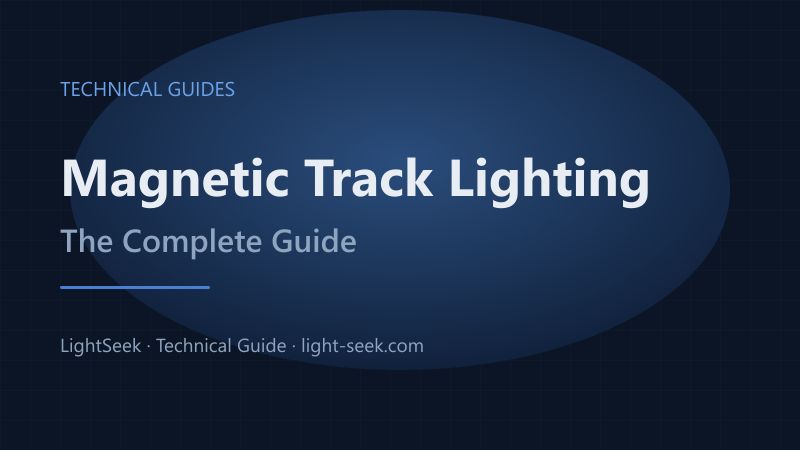 TECHNICAL GUIDES

Magnetic Track Lighting

The Complete Guide

LightSeek · Technical Guide · light-seek.com